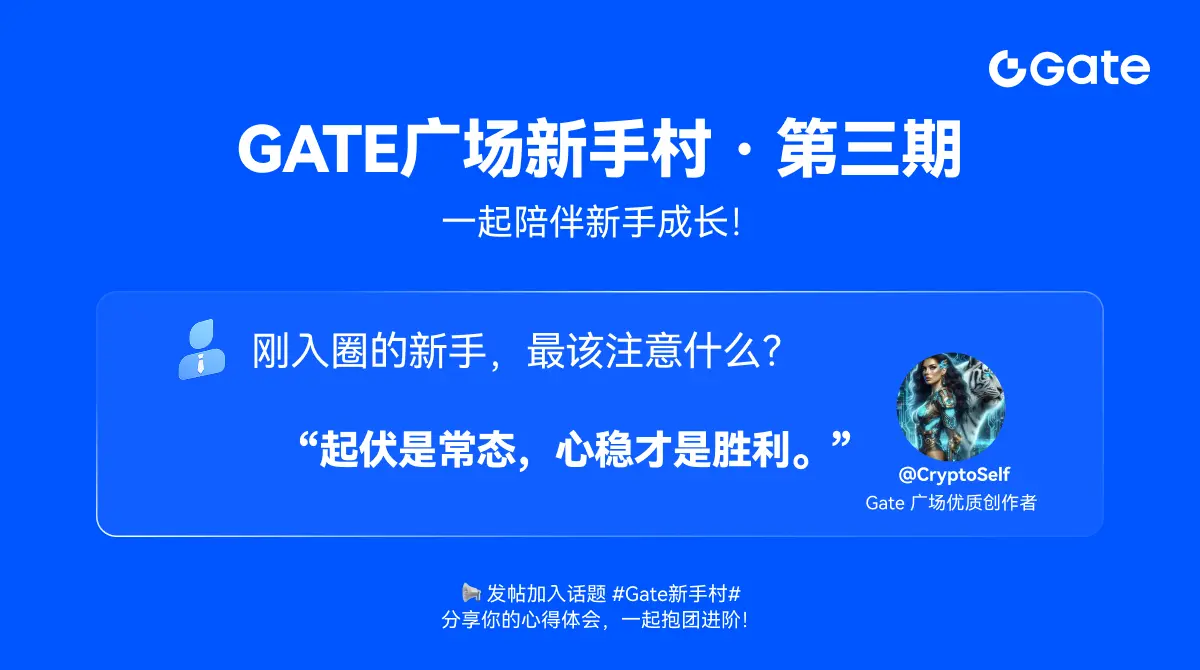 Gate

GATE广场新手村 · 第三期

一起陪伴新手成长！

刚入圈的新手，最该注意什么？

“起伏是常态，心稳才是胜利。”

@CryptoSelf
Gate 广场优质创作者

发帖加入话题 #Gate新手村#
分享你的心得体会，一起抱团进阶！